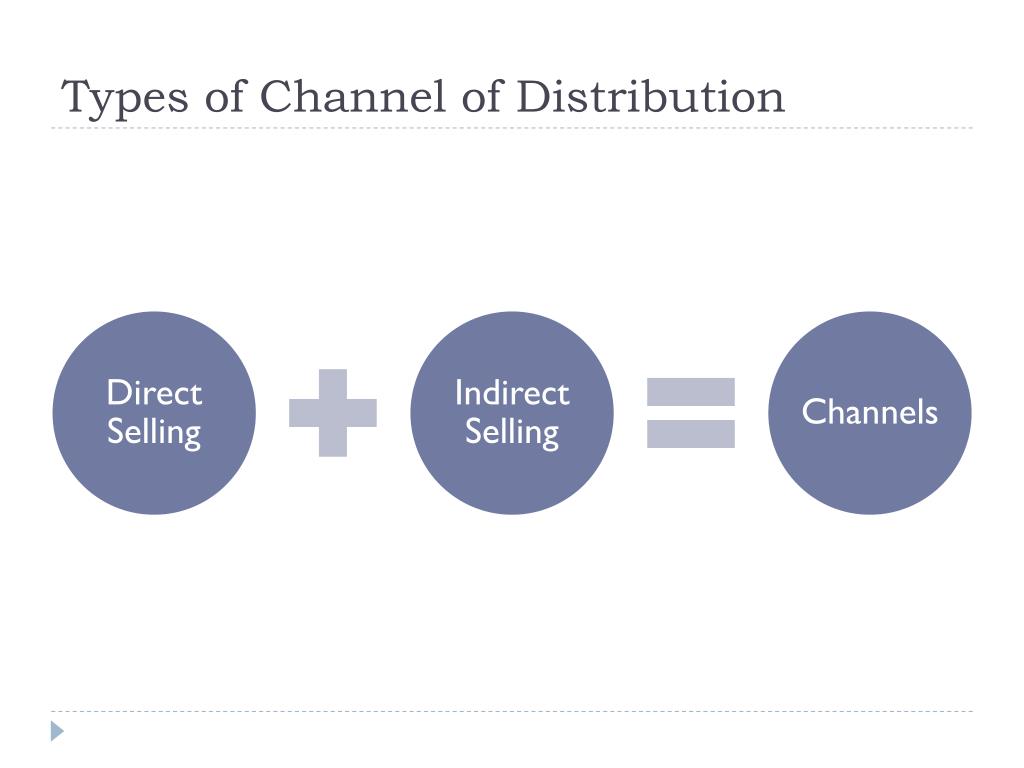 Types of Channel of Distribution

Direct Selling

Indirect Selling

Channels